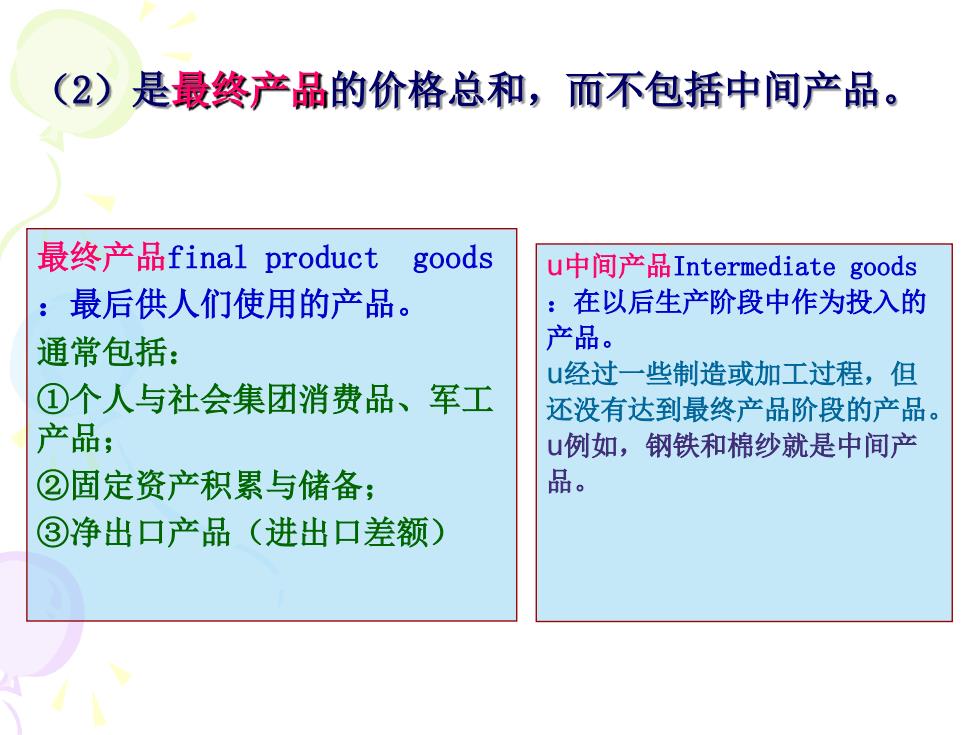 （2）是最终产品的价格总和，而不包括中间产品。

最终产品final product goods：最后供人们使用的产品。
通常包括：
①个人与社会集团消费品、军工产品；
②固定资产积累与储备；
③净出口产品（进出口差额）

u中间产品Intermediate goods：在以后生产阶段中作为投入的产品。
u经过一些制造或加工过程，但还没有达到最终产品阶段的产品。
u例如，钢铁和棉纱就是中间产品。